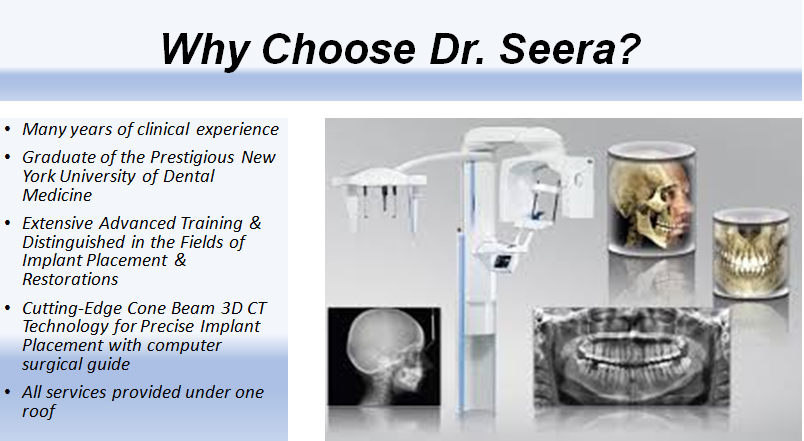 Why Choose Dr. Seera?

• Many years of clinical experience
• Graduate of the Prestigious New York University of Dental Medicine
• Extensive Advanced Training & Distinguished in the Fields of Implant Placement & Restorations
• Cutting-Edge Cone Beam 3D CT Technology for Precise Implant Placement with computer surgical guide
• All services provided under one roof